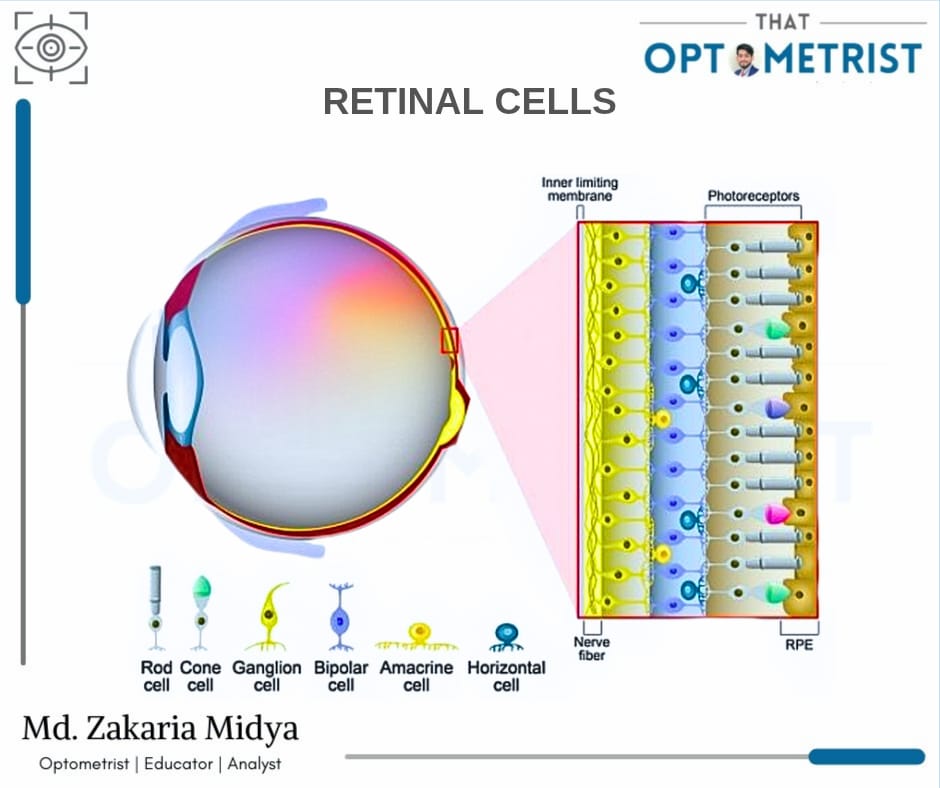 THAT
OPTOMETRIST

RETINAL CELLS

Inner limiting membrane

Photoreceptors

Nerve fiber

RPE

Rod cell

Cone cell

Ganglion cell

Bipolar cell

Amacrine cell

Horizontal cell

Md. Zakaria Midya

Optometrist | Educator | Analyst